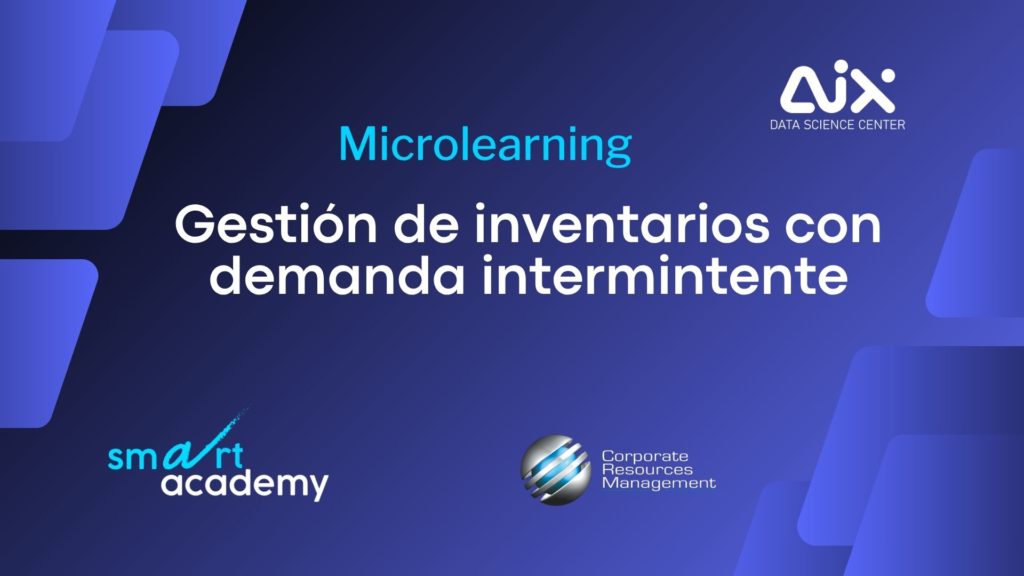 AIX
DATA SCIENCE CENTER

Microlearning

Gestión de inventarios con demanda intermintente

smart academy

Corporate Resources Management